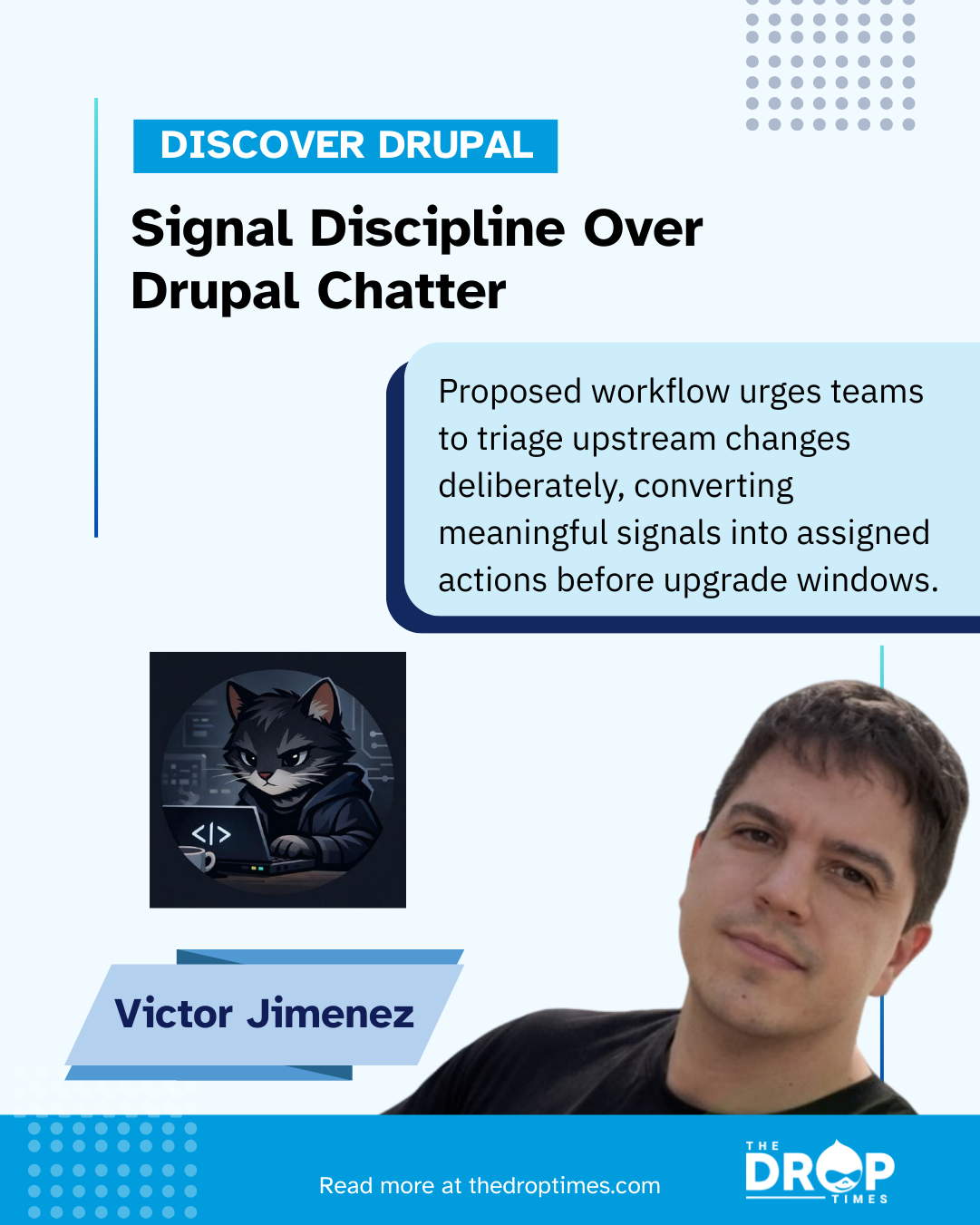 DISCOVER DRUPAL

Signal Discipline Over Drupal Chatter

Proposed workflow urges teams to triage upstream changes deliberately, converting meaningful signals into assigned actions before upgrade windows.

</>

Victor Jimenez

Read more at thedroptimes.com

THE DROP TIMES